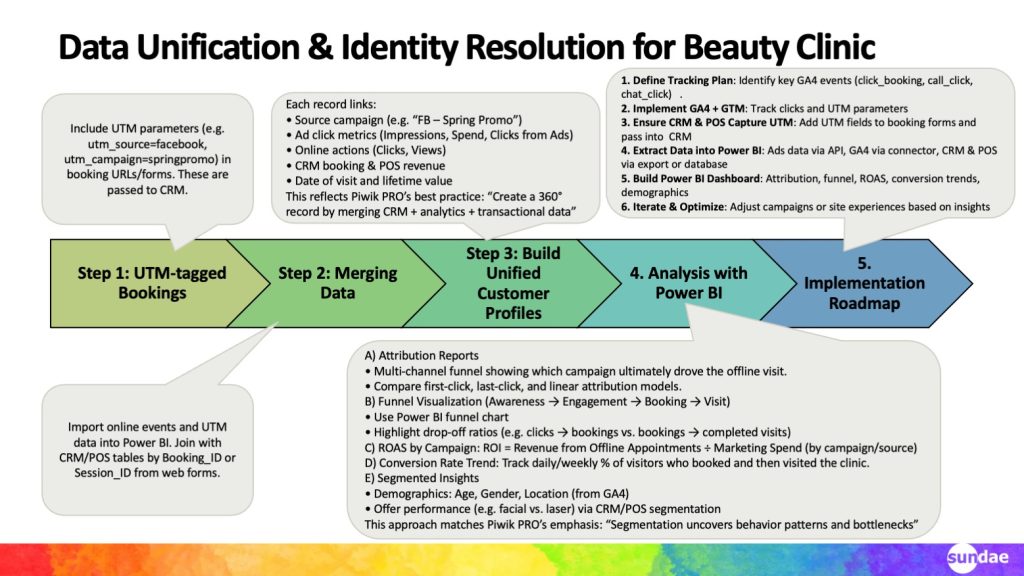 Data Unification & Identity Resolution for Beauty Clinic

Include UTM parameters (e.g. utm_source=facebook, utm_campaign=springpromo) in booking URLs/forms. These are passed to CRM.

Each record links:
• Source campaign (e.g. "FB – Spring Promo")
• Ad click metrics (Impressions, Spend, Clicks from Ads)
• Online actions (Clicks, Views)
• CRM booking & POS revenue
• Date of visit and lifetime value
This reflects Piwik PRO's best practice: "Create a 360° record by merging CRM + analytics + transactional data"

1. Define Tracking Plan: Identify key GA4 events (click_booking, call_click, chat_click) .
2. Implement GA4 + GTM: Track clicks and UTM parameters
3. Ensure CRM & POS Capture UTM: Add UTM fields to booking forms and pass into CRM
4. Extract Data into Power BI: Ads data via API, GA4 via connector, CRM & POS via export or database
5. Build Power BI Dashboard: Attribution, funnel, ROAS, conversion trends, demographics
6. Iterate & Optimize: Adjust campaigns or site experiences based on insights

Step 1: UTM-tagged Bookings

Step 2: Merging Data

Step 3: Build Unified Customer Profiles

4. Analysis with Power BI

5. Implementation Roadmap

Import online events and UTM data into Power BI. Join with CRM/POS tables by Booking_ID or Session_ID from web forms.

A) Attribution Reports
• Multi-channel funnel showing which campaign ultimately drove the offline visit.
• Compare first-click, last-click, and linear attribution models.
B) Funnel Visualization (Awareness → Engagement → Booking → Visit)
• Use Power BI funnel chart
• Highlight drop-off ratios (e.g. clicks → bookings vs. bookings → completed visits)
C) ROAS by Campaign: ROI = Revenue from Offline Appointments ÷ Marketing Spend (by campaign/source)
D) Conversion Rate Trend: Track daily/weekly % of visitors who booked and then visited the clinic.
E) Segmented Insights
• Demographics: Age, Gender, Location (from GA4)
• Offer performance (e.g. facial vs. laser) via CRM/POS segmentation
This approach matches Piwik PRO's emphasis: "Segmentation uncovers behavior patterns and bottlenecks"

sundae